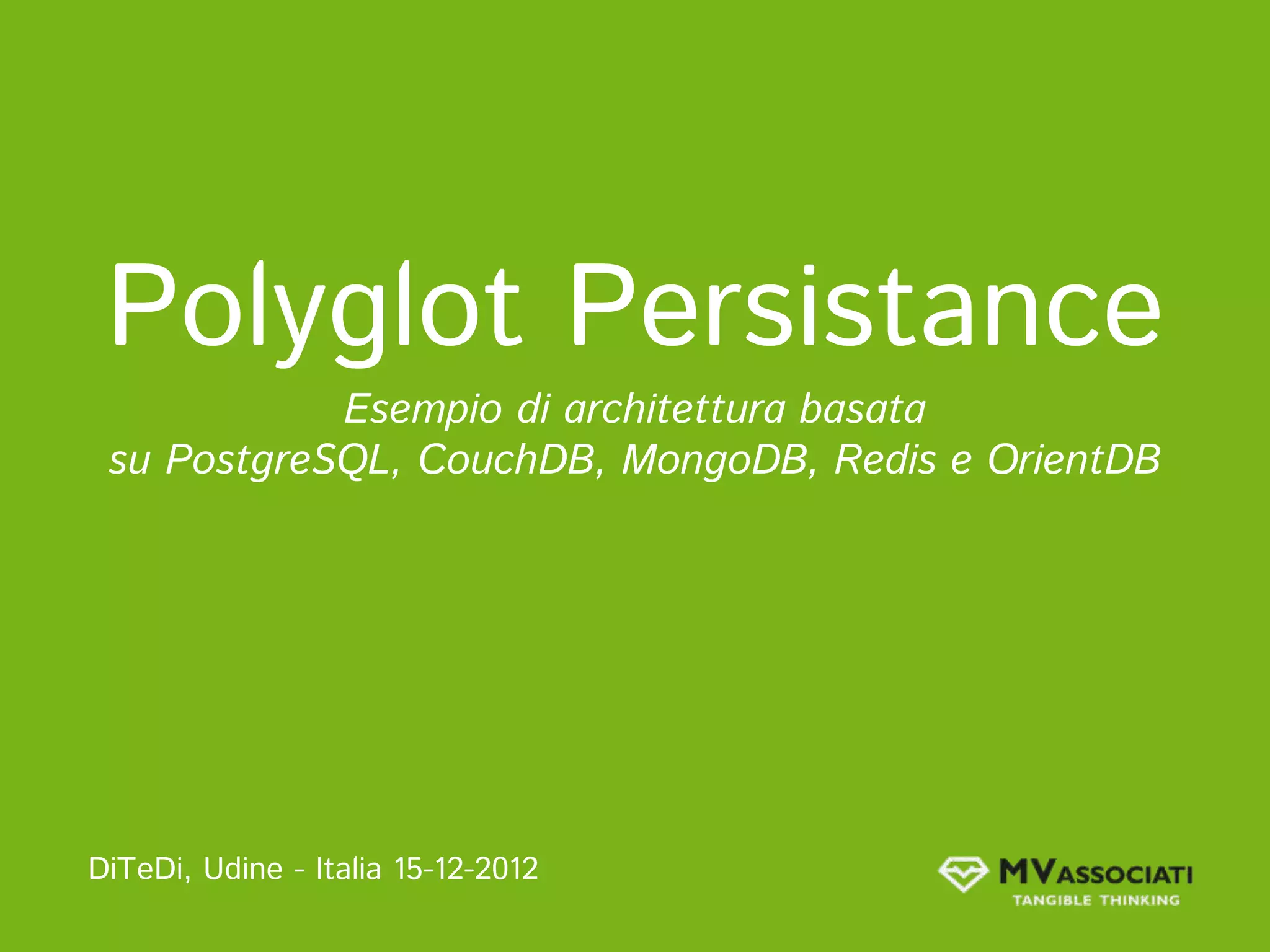 Polyglot Persistance

Esempio di architettura basata
su PostgreSQL, CouchDB, MongoDB, Redis e OrientDB

DiTeDi, Udine - Italia 15-12-2012

MVASSOCIATI
TANGIBLE THINKING